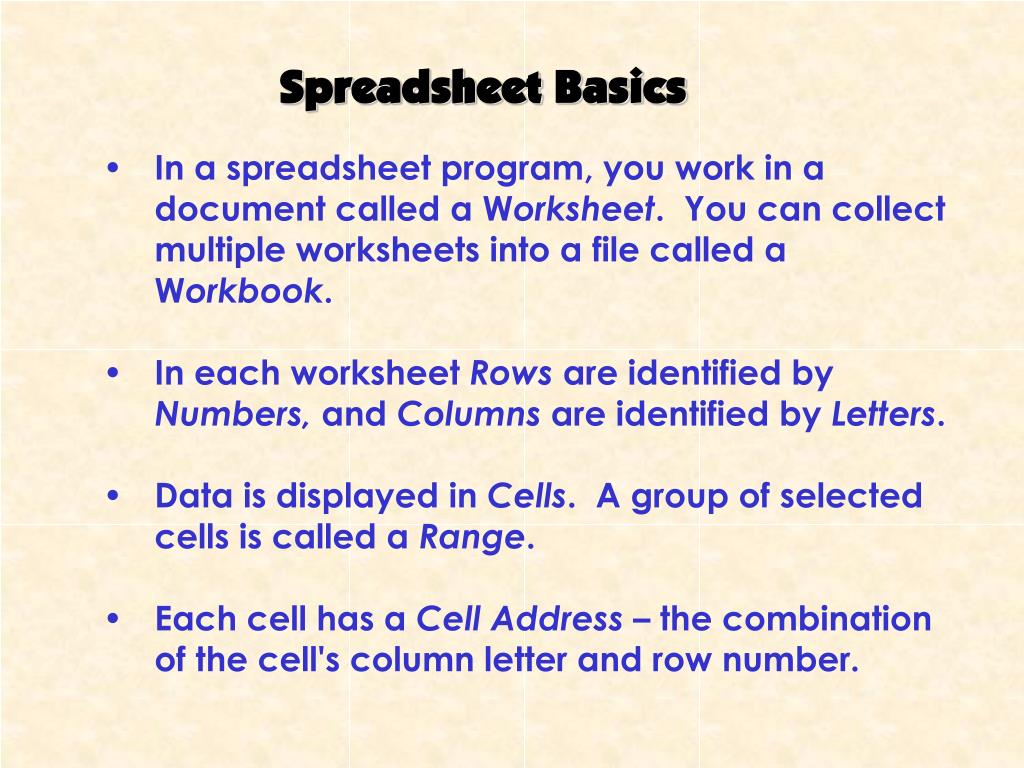 Spreadsheet Basics

• In a spreadsheet program, you work in a document called a Worksheet. You can collect multiple worksheets into a file called a Workbook.

• In each worksheet Rows are identified by Numbers, and Columns are identified by Letters.

• Data is displayed in Cells. A group of selected cells is called a Range.

• Each cell has a Cell Address – the combination of the cell's column letter and row number.